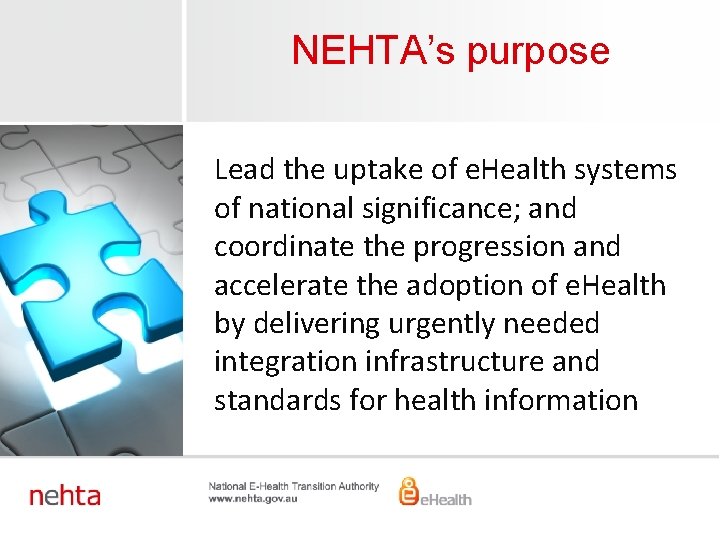 NEHTA's purpose

Lead the uptake of eHealth systems of national significance; and coordinate the progression and accelerate the adoption of eHealth by delivering urgently needed integration infrastructure and standards for health information

nehta

National E-Health Transition Authority
www.nehta.gov.au

eHealth